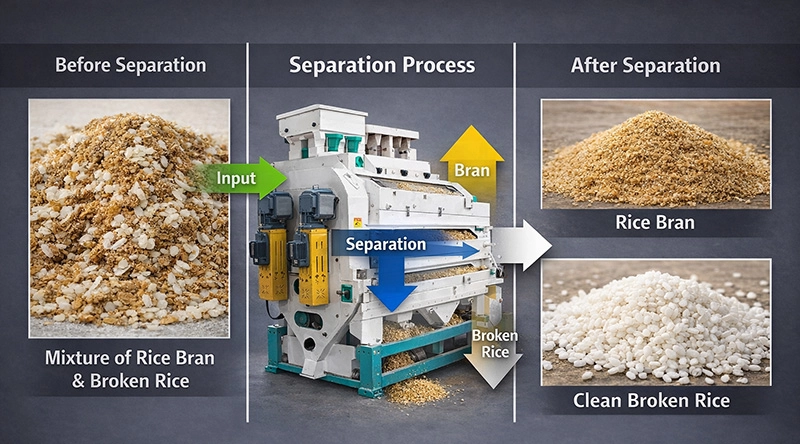 Before Separation

Mixture of Rice Bran & Broken Rice

Separation Process

Input

Bran

Separation

Broken Rice

After Separation

Rice Bran

Clean Broken Rice